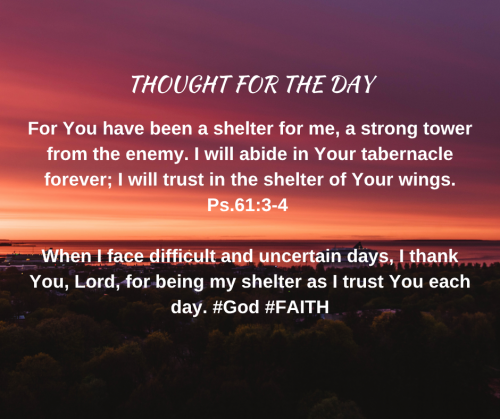 THOUGHT FOR THE DAY

For You have been a shelter for me, a strong tower from the enemy. I will abide in Your tabernacle forever; I will trust in the shelter of Your wings. Ps.61:3-4

When I face difficult and uncertain days, I thank You, Lord, for being my shelter as I trust You each day. #God #FAITH